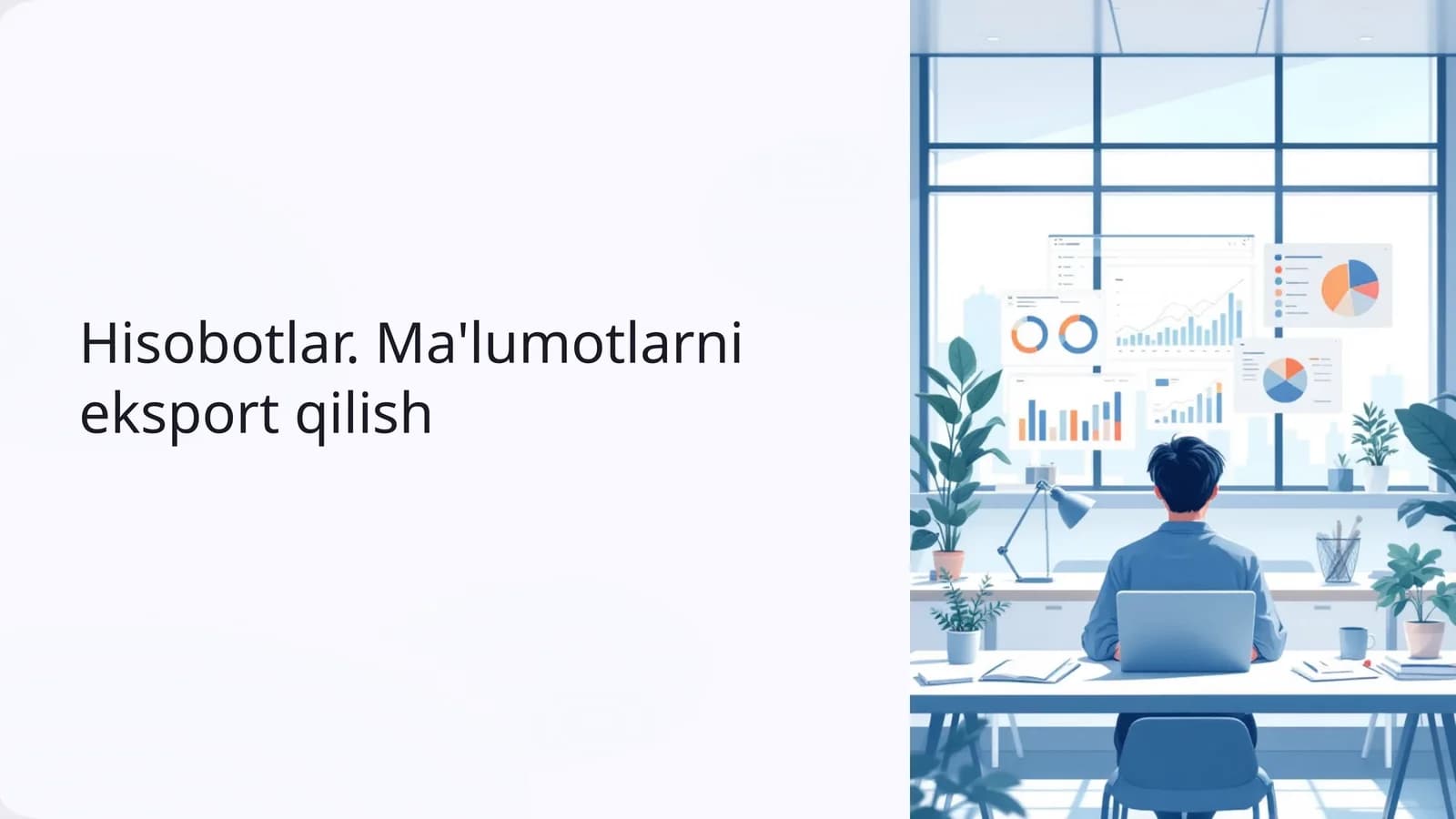 Hisobotlar. Ma'lumotlarni eksport qilish